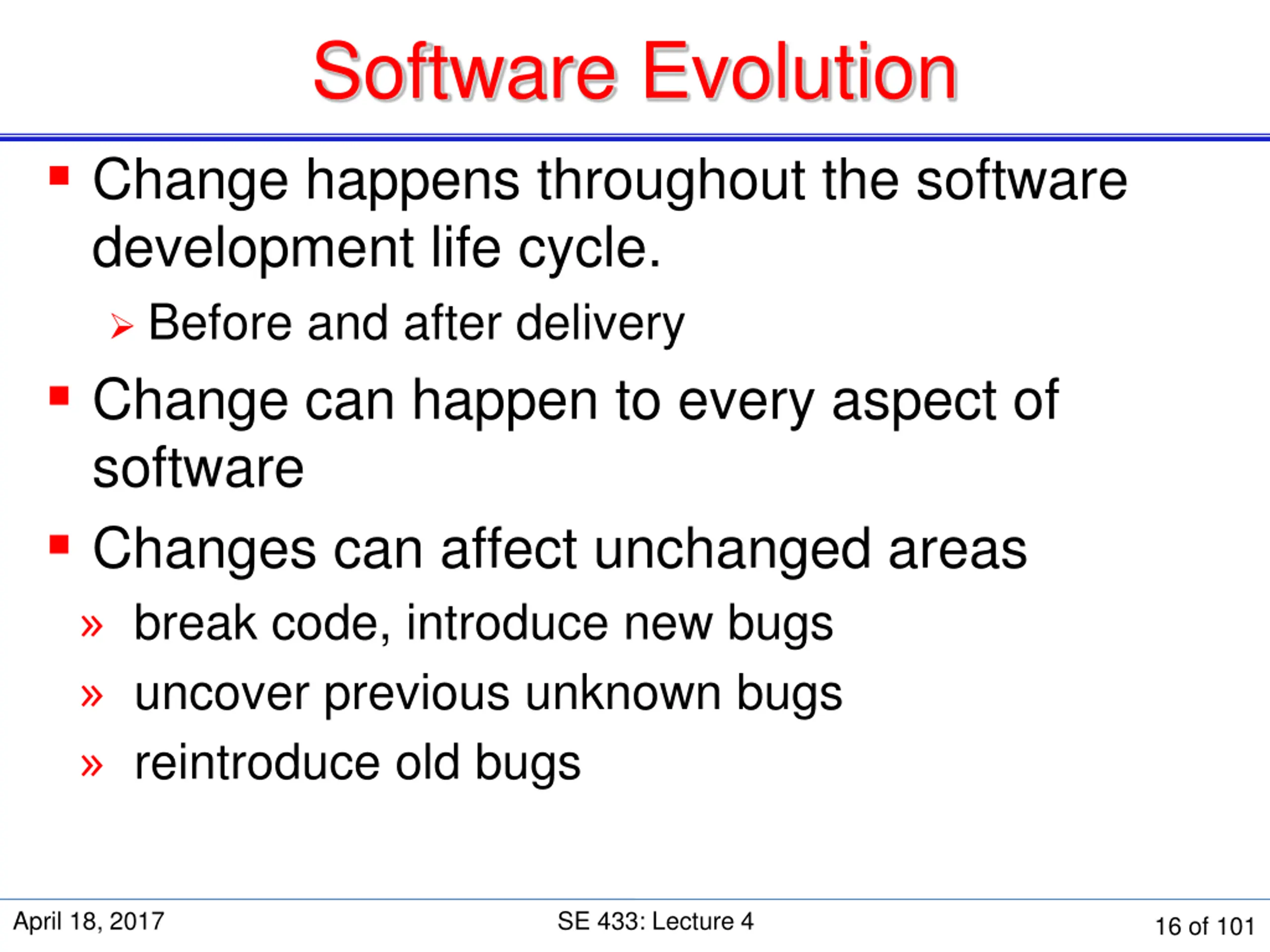 Software Evolution

▪ Change happens throughout the software development life cycle.
  ➢ Before and after delivery
▪ Change can happen to every aspect of software
▪ Changes can affect unchanged areas
  » break code, introduce new bugs
  » uncover previous unknown bugs
  » reintroduce old bugs

April 18, 2017
SE 433: Lecture 4
16 of 101